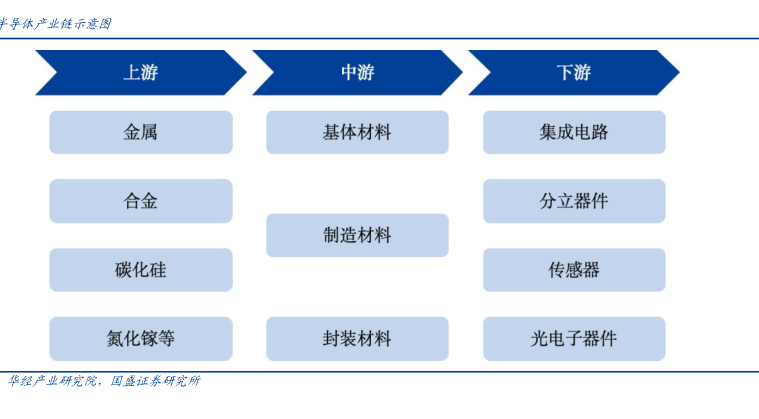 半导体产业链示意图

上游

金属

合金

碳化硅

氮化镓等

中游

基体材料

制造材料

封装材料

下游

集成电路

分立器件

传感器

光电子器件

华经产业研究院，国盛证券研究所